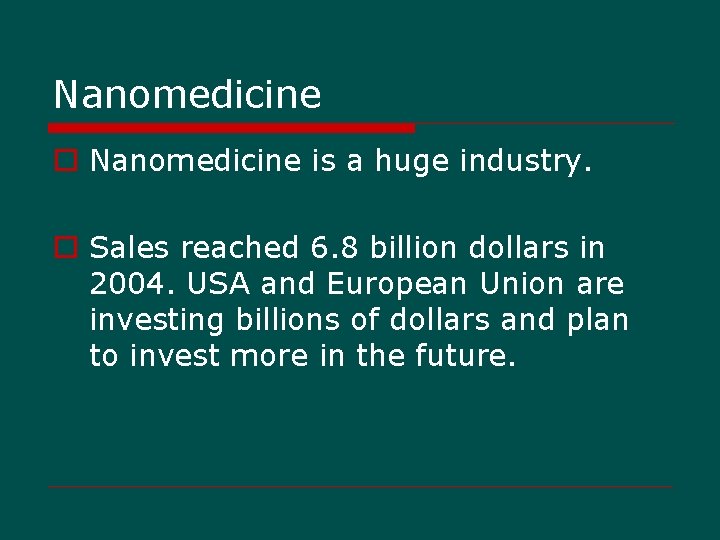 Nanomedicine

Nanomedicine is a huge industry.

Sales reached 6.8 billion dollars in 2004. USA and European Union are investing billions of dollars and plan to invest more in the future.